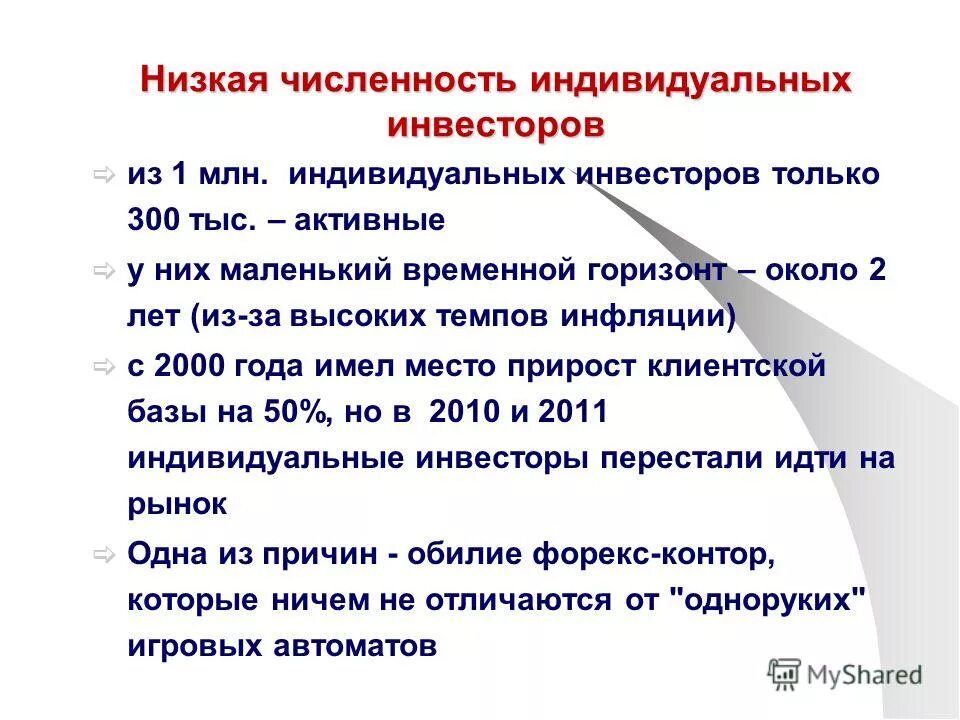 Низкая численность индивидуальных инвесторов

⇨ из 1 млн. индивидуальных инвесторов только 300 тыс. – активные

⇨ у них маленький временной горизонт – около 2 лет (из-за высоких темпов инфляции)

⇨ с 2000 года имел место прирост клиентской базы на 50%, но в 2010 и 2011 индивидуальные инвесторы перестали идти на рынок

⇨ Одна из причин - обилие форекс-контор, которые ничем не отличаются от "одноруких" игровых автоматов

MyShared